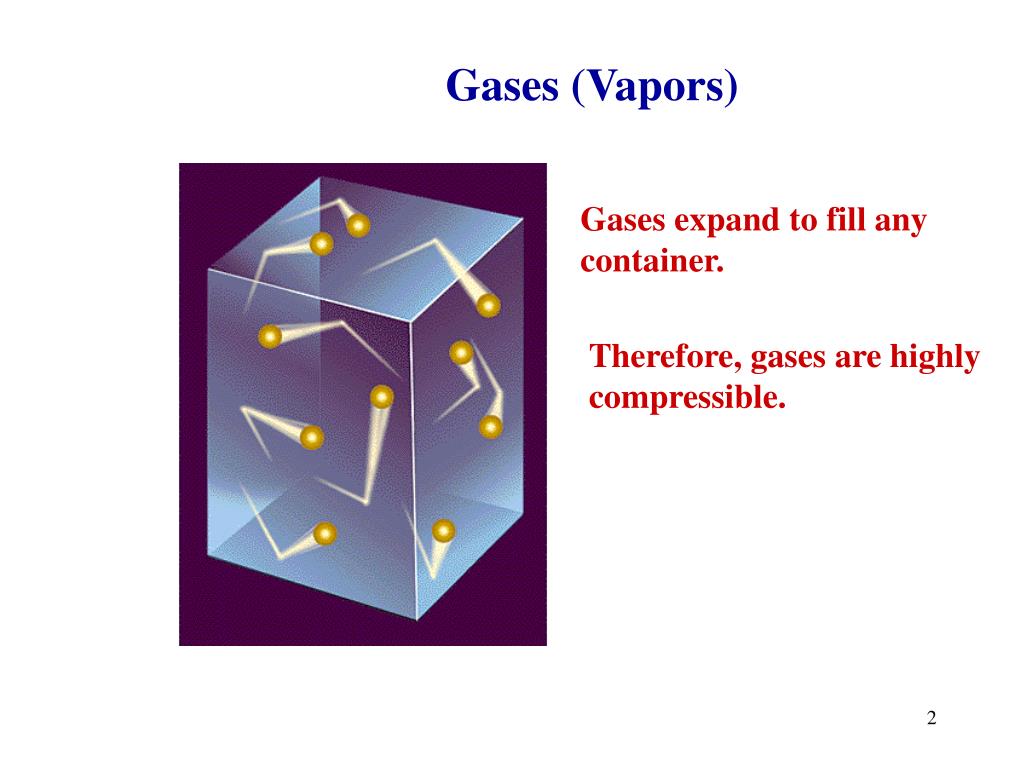 Gases (Vapors)

Gases expand to fill any container.

Therefore, gases are highly compressible.

2